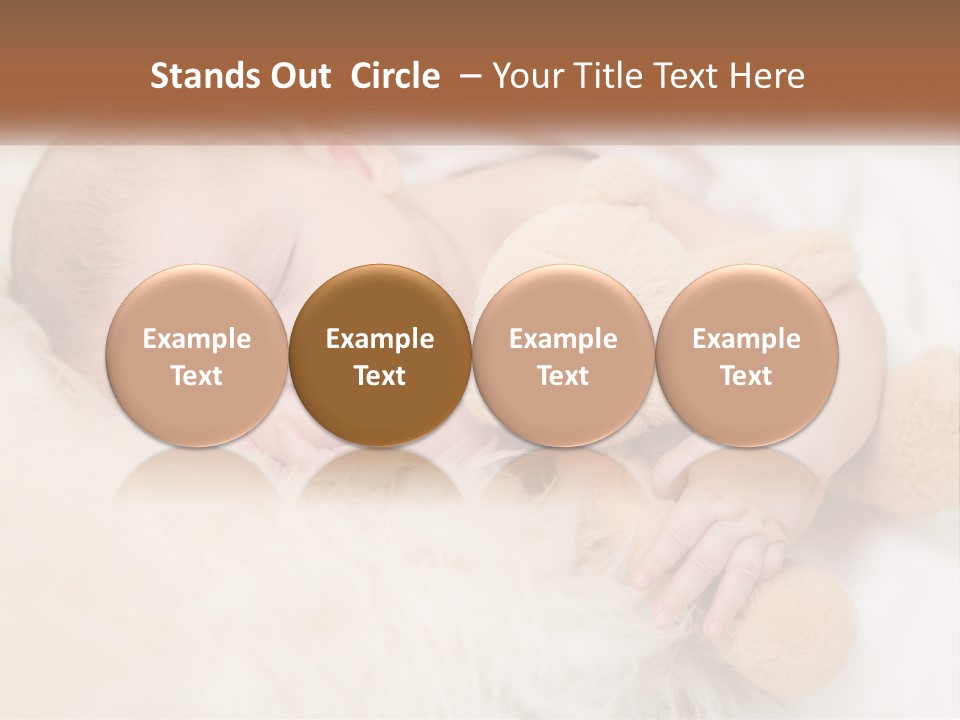 Stands Out Circle – Your Title Text Here

Example Text

Example Text

Example Text

Example Text